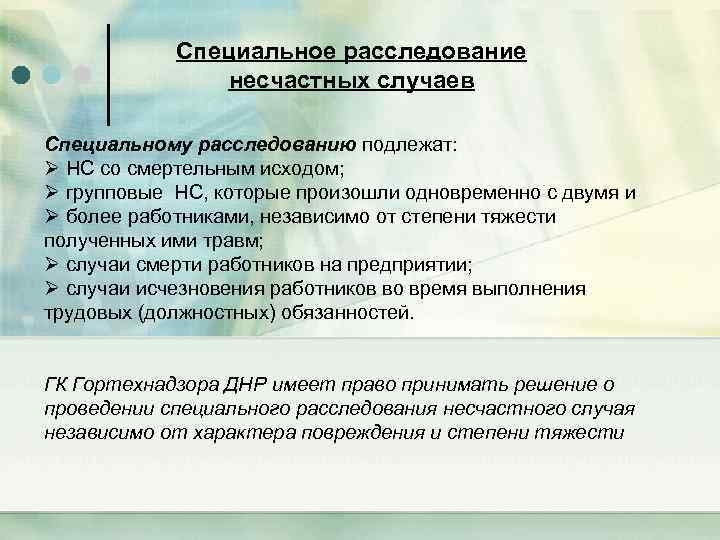 Специальное расследование несчастных случаев

Специальному расследованию подлежат:
➢ НС со смертельным исходом;
➢ групповые НС, которые произошли одновременно с двумя и
➢ более работниками, независимо от степени тяжести полученных ими травм;
➢ случаи смерти работников на предприятии;
➢ случаи исчезновения работников во время выполнения трудовых (должностных) обязанностей.

ГК Гортехнадзора ДНР имеет право принимать решение о проведении специального расследования несчастного случая независимо от характера повреждения и степени тяжести